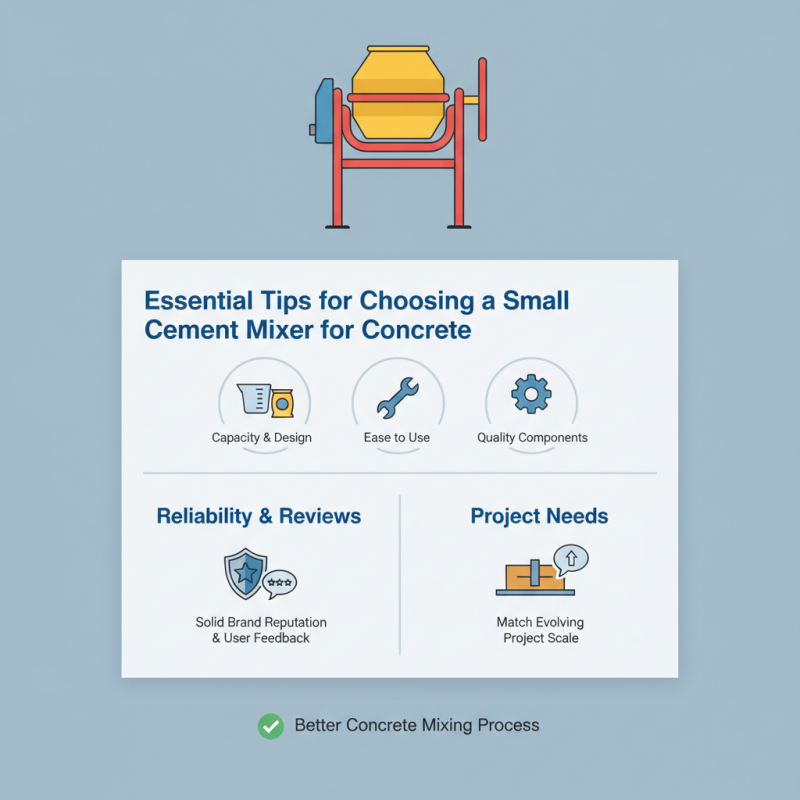 Essential Tips for Choosing a Small Cement Mixer for Concrete

Capacity & Design

Ease to Use

Quality Components

Reliability & Reviews

Solid Brand Reputation & User Feedback

Project Needs

Match Evolving Project Scale

Better Concrete Mixing Process